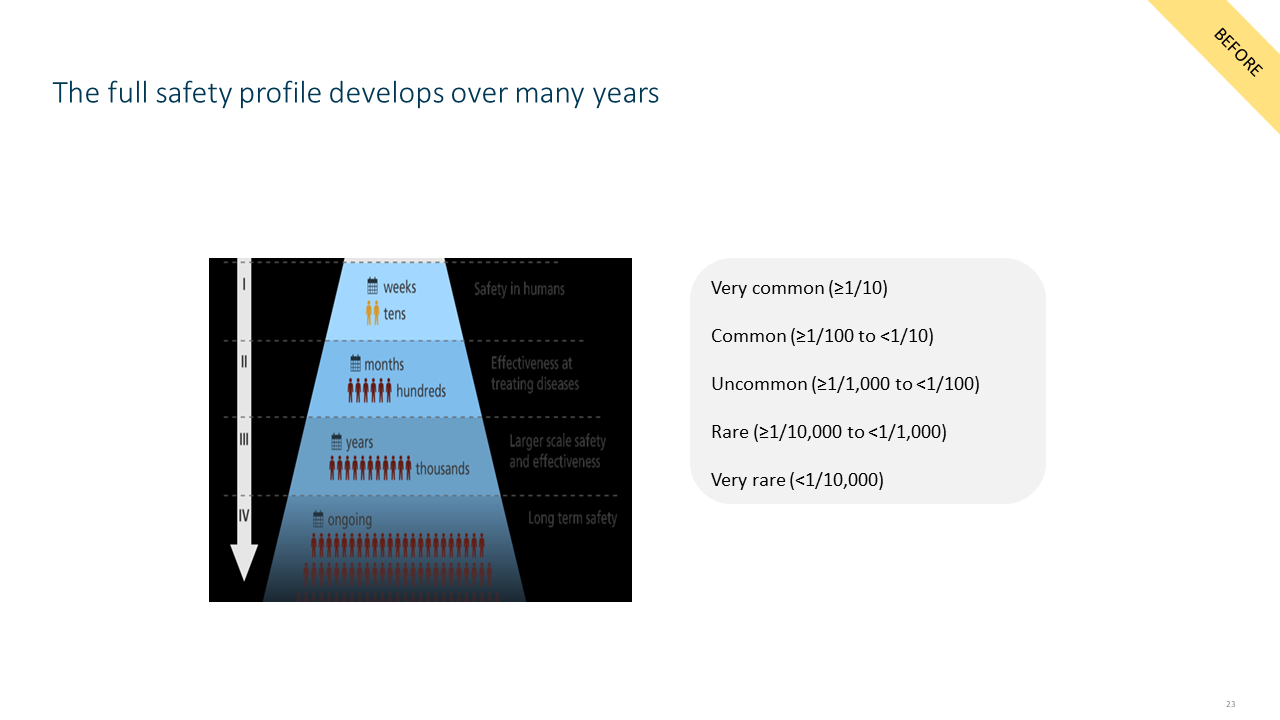 BEFORE

The full safety profile develops over many years

I
weeks
tens
Safety in humans

II
months
hundreds
Effectiveness at treating diseases

III
years
thousands
Larger scale safety and effectiveness

IV
ongoing
Long term safety

Very common (≥1/10)

Common (≥1/100 to <1/10)

Uncommon (≥1/1,000 to <1/100)

Rare (≥1/10,000 to <1/1,000)

Very rare (<1/10,000)

23